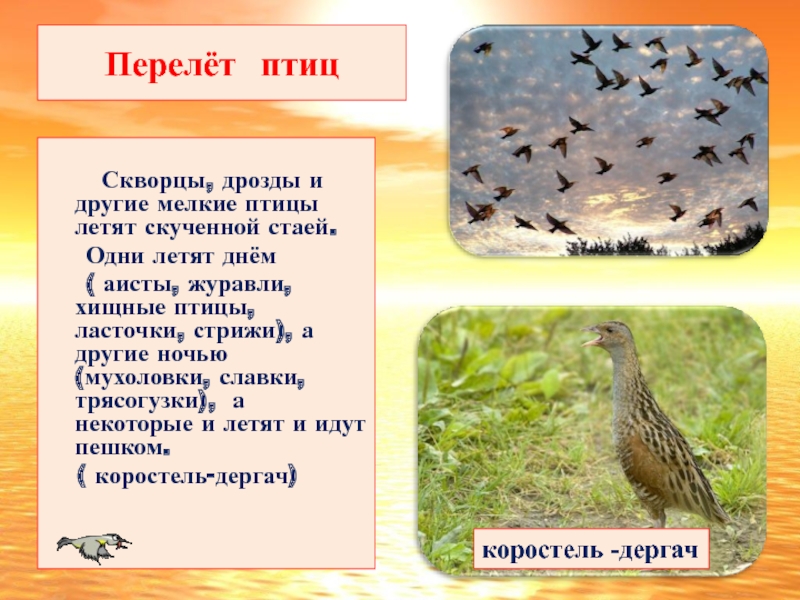 Перелёт птиц

Скворцы, дрозды и другие мелкие птицы летят скученной стаей.

Одни летят днём ( аисты, журавли, хищные птицы, ласточки, стрижи), а другие ночью (мухоловки, славки, трясогузки), а некоторые и летят и идут пешком.

( коростель-дергач)

коростель -дергач